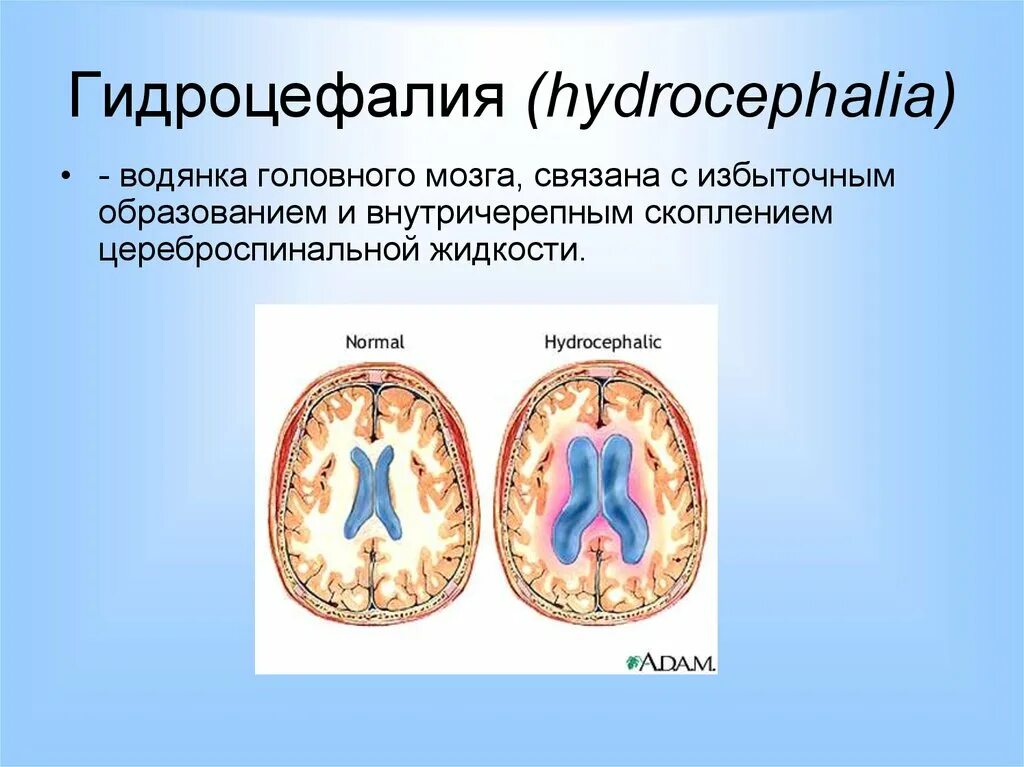 Гидроцефалия (hydrocephalia)

• - водянка головного мозга, связана с избыточным образованием и внутричерепным скоплением цереброспинальной жидкости.

Normal

Hydrocephalic

A.D.A.M.